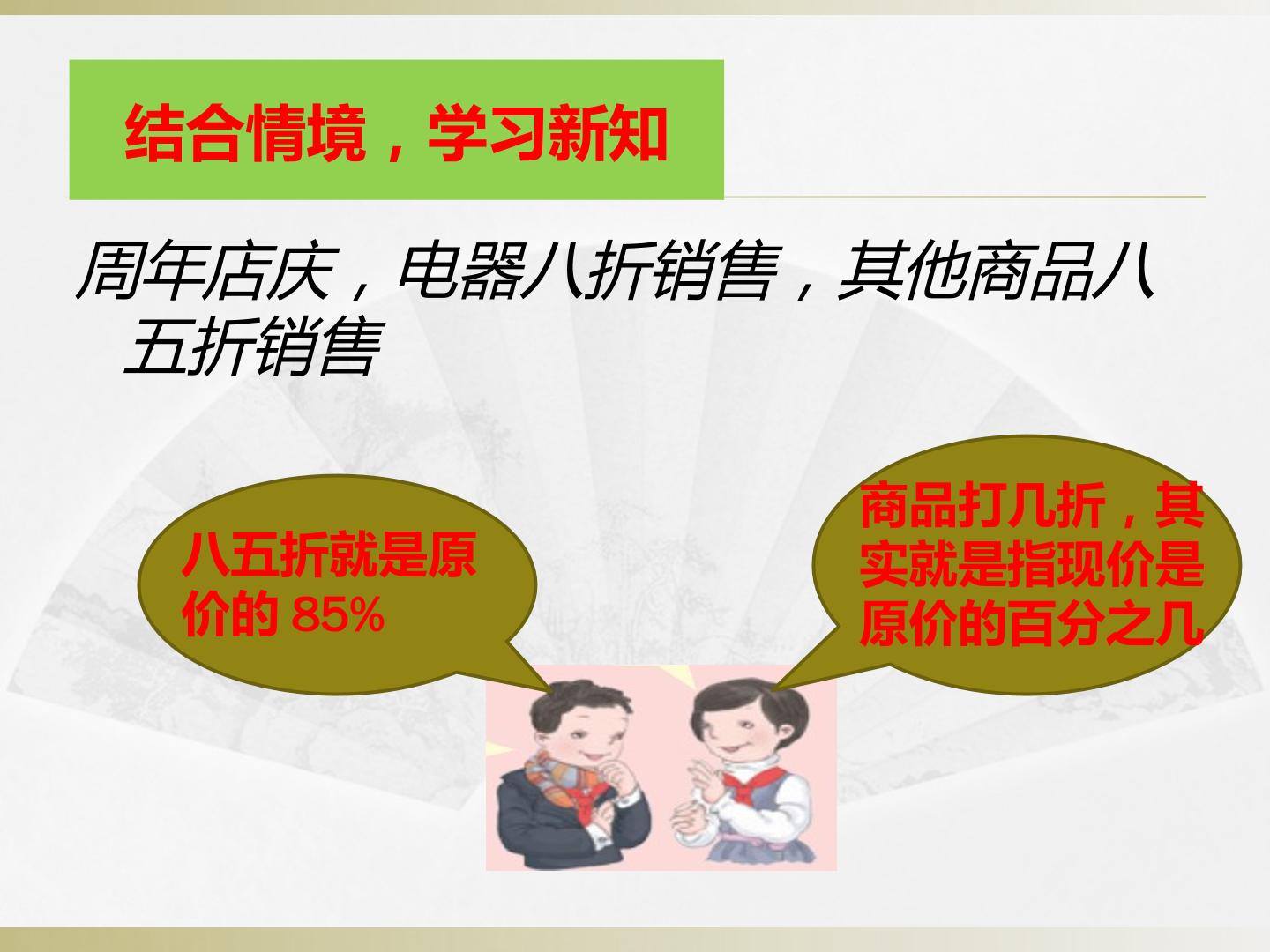 结合情境，学习新知

周年店庆，电器八折销售，其他商品八五折销售

八五折就是原价的85%

商品打几折，其实就是指现价是原价的百分之几